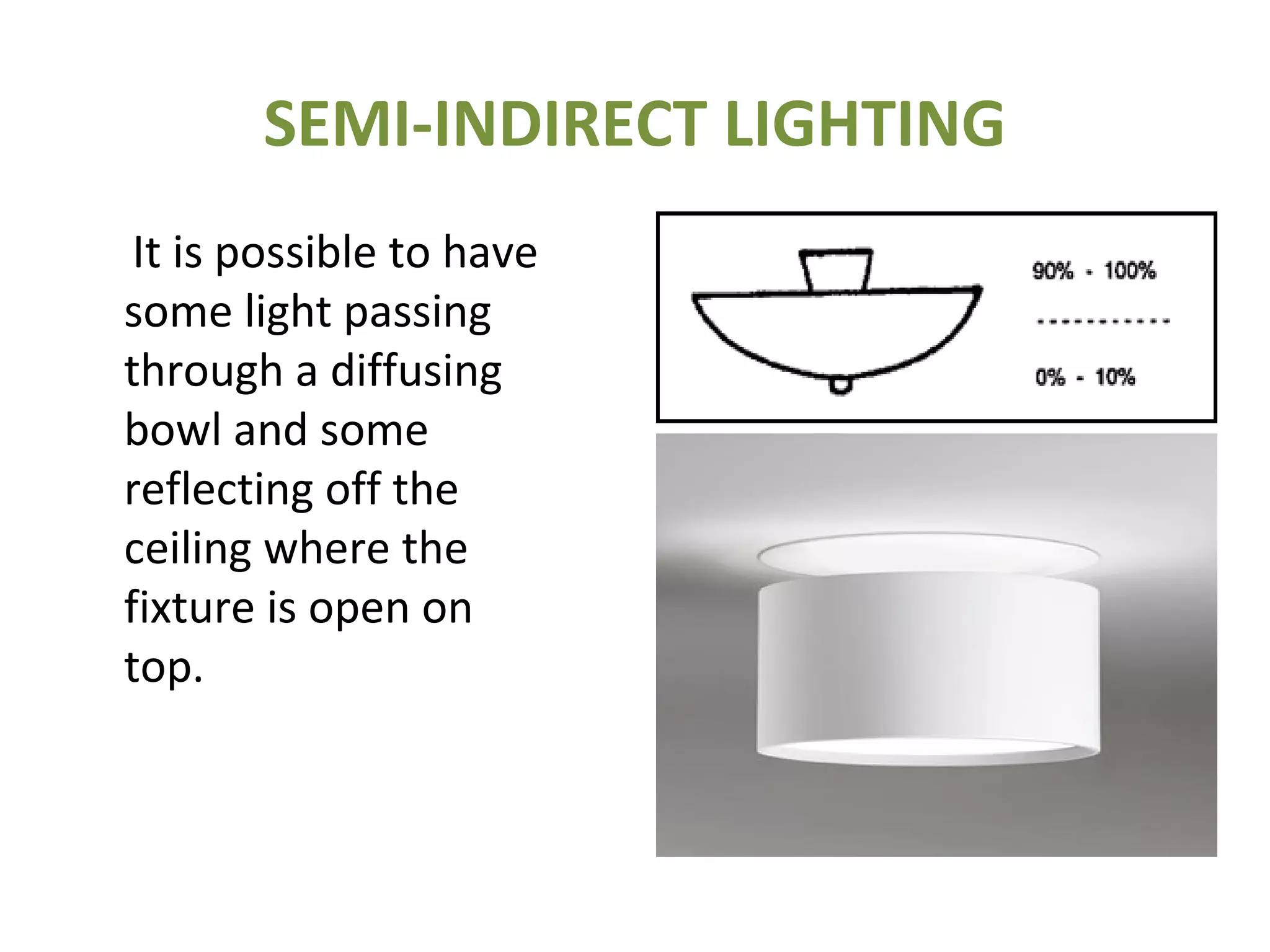 SEMI-INDIRECT LIGHTING

It is possible to have some light passing through a diffusing bowl and some reflecting off the ceiling where the fixture is open on top.

90% - 100%

0% - 10%